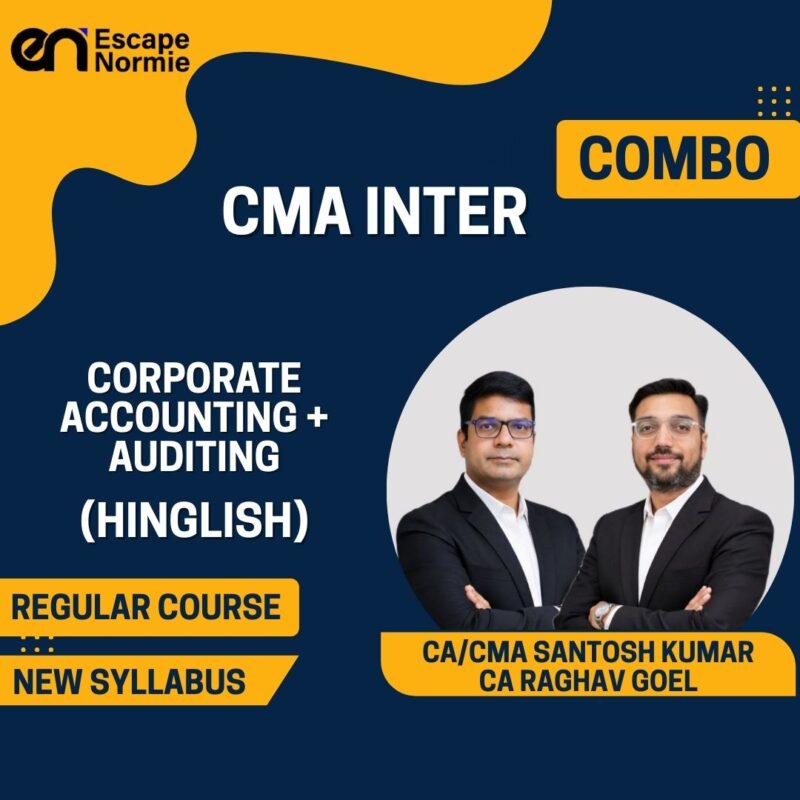 en Escape Normie

COMBO

CMA INTER

CORPORATE ACCOUNTING + AUDITING

(HINGLISH)

REGULAR COURSE

NEW SYLLABUS

CA/CMA SANTOSH KUMAR
CA RAGHAV GOEL